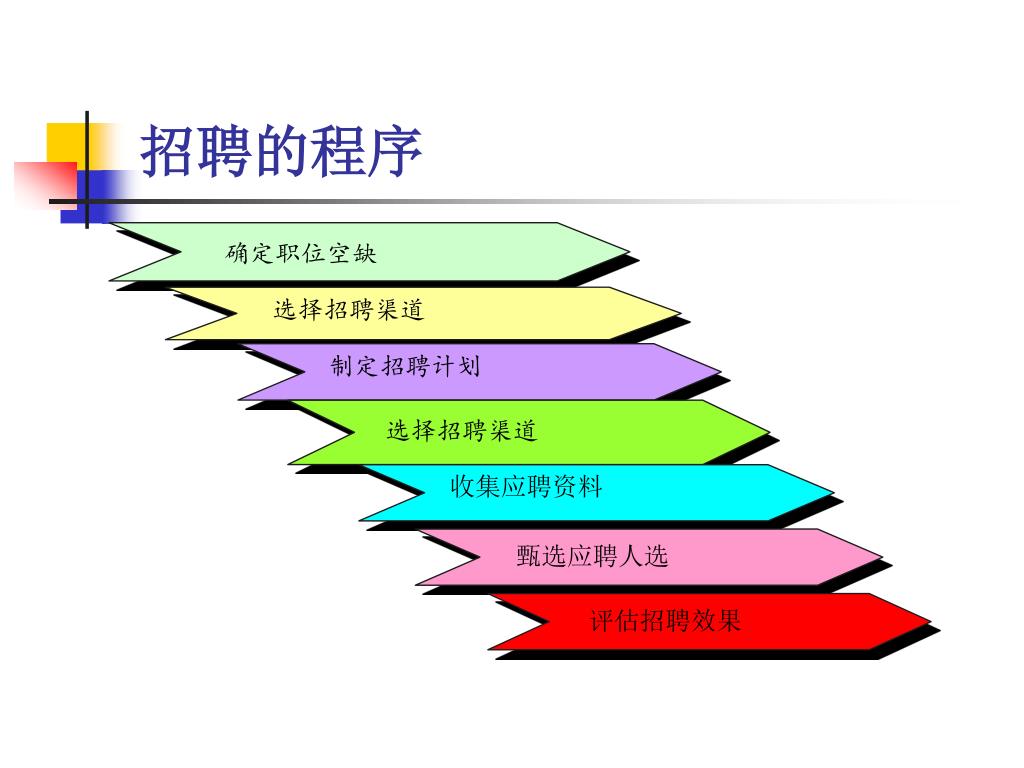 招聘的程序

确定职位空缺

选择招聘渠道

制定招聘计划

选择招聘渠道

收集应聘资料

甄选应聘人选

评估招聘效果